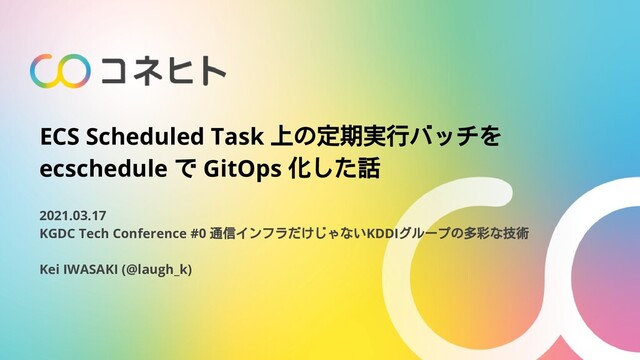 コネヒト

ECS Scheduled Task 上の定期実行バッチを ecschedule で GitOps 化した話

2021.03.17
KGDC Tech Conference #0 通信インフラだけじゃないKDDIグループの多彩な技術

Kei IWASAKI (@laugh_k)